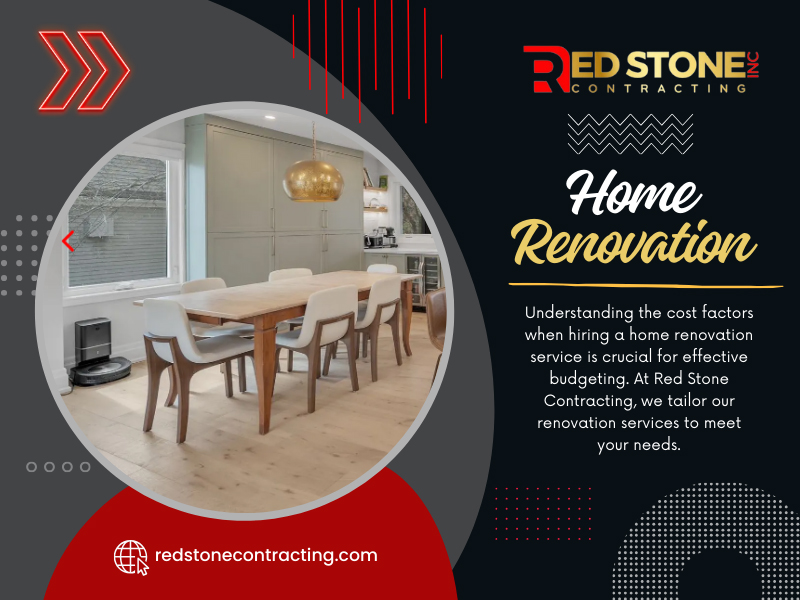 RED STONE INC
CONTRACTING

Home Renovation

Understanding the cost factors when hiring a home renovation service is crucial for effective budgeting. At Red Stone Contracting, we tailor our renovation services to meet your needs.

redstonecontracting.com